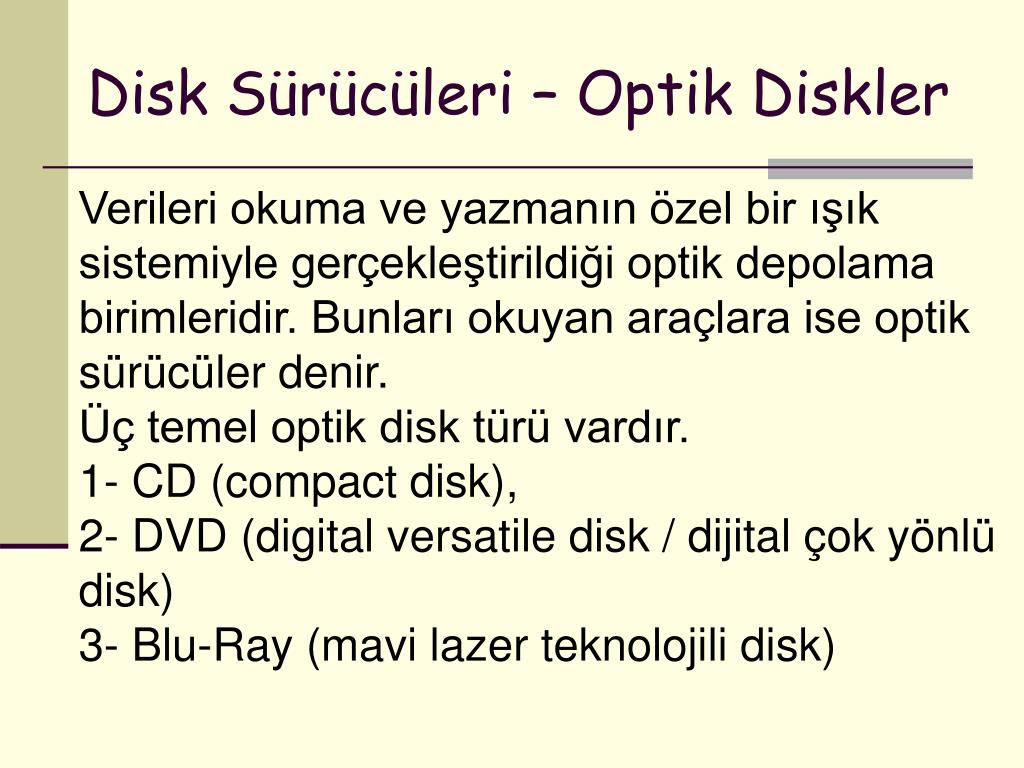 Disk Sürücüleri – Optik Diskler

Verileri okuma ve yazmanın özel bir ışık sistemiyle gerçekleştirildiği optik depolama birimleridir. Bunları okuyan araçlara ise optik sürücüler denir.
Üç temel optik disk türü vardır.
1- CD (compact disk),
2- DVD (digital versatile disk / dijital çok yönlü disk)
3- Blu-Ray (mavi lazer teknolojili disk)